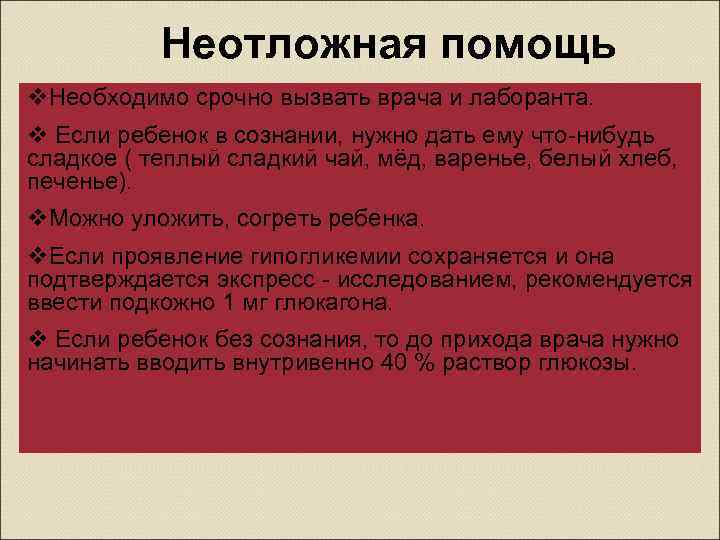 Неотложная помощь

❖Необходимо срочно вызвать врача и лаборанта.

❖ Если ребенок в сознании, нужно дать ему что-нибудь сладкое ( теплый сладкий чай, мёд, варенье, белый хлеб, печенье).

❖Можно уложить, согреть ребенка.

❖Если проявление гипогликемии сохраняется и она подтверждается экспресс - исследованием, рекомендуется ввести подкожно 1 мг глюкагона.

❖ Если ребенок без сознания, то до прихода врача нужно начинать вводить внутривенно 40 % раствор глюкозы.